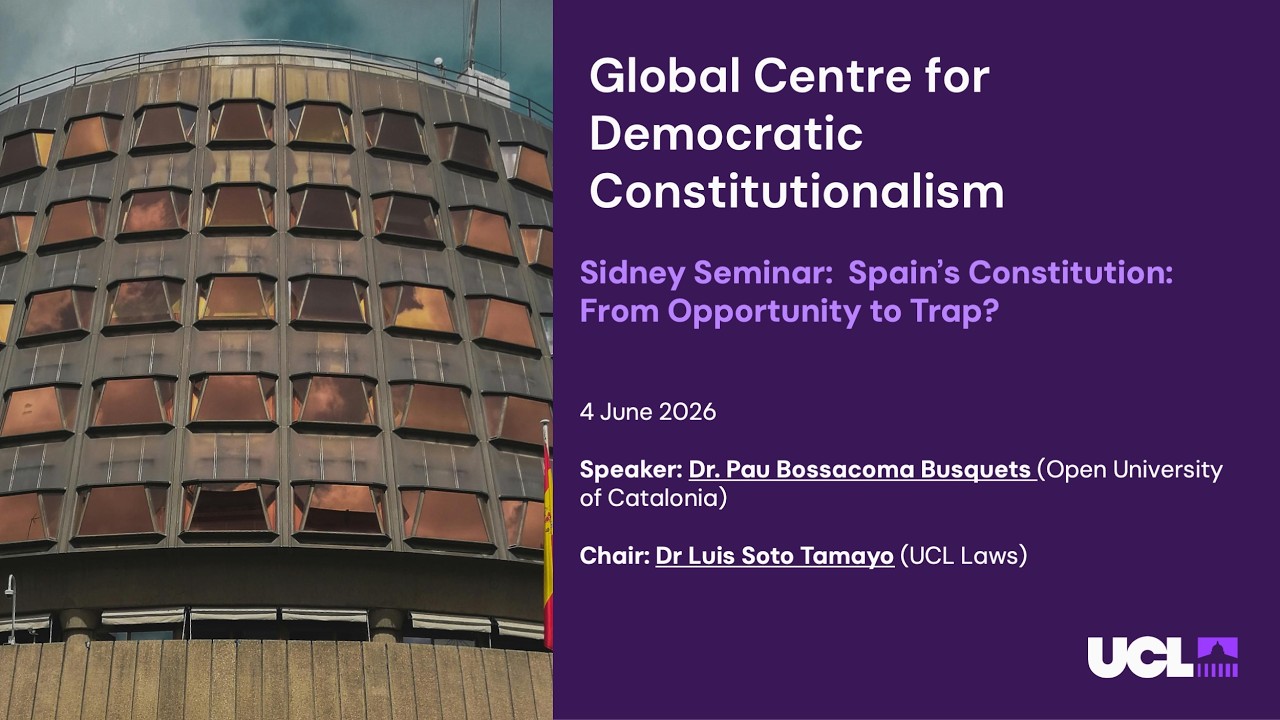 Global Centre for Democratic Constitutionalism

Sidney Seminar: Spain's Constitution: From Opportunity to Trap?

4 June 2026

Speaker: Dr. Pau Bossacoma Busquets (Open University of Catalonia)

Chair: Dr Luis Soto Tamayo (UCL Laws)

UCL